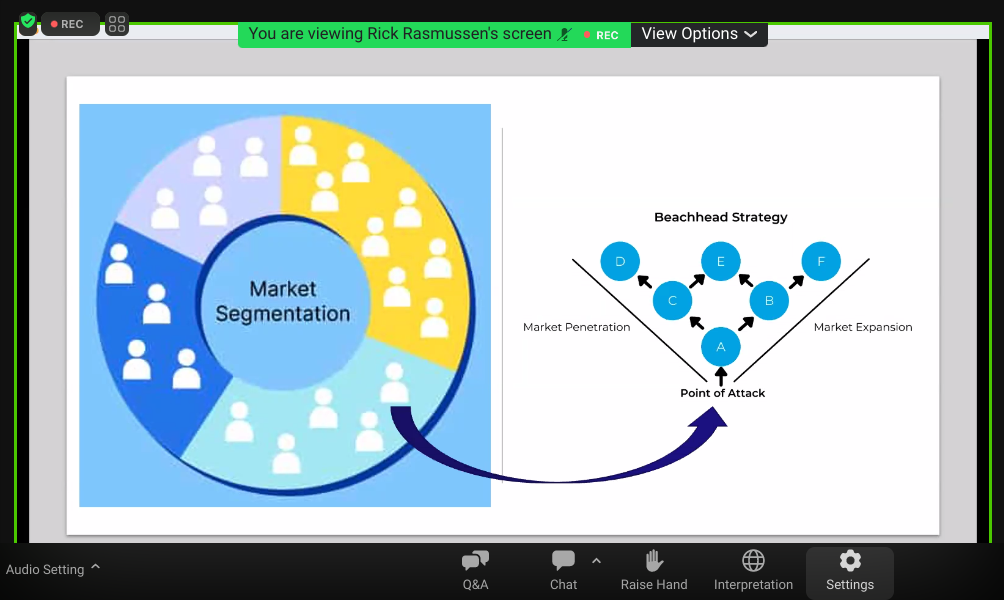 REC

You are viewing Rick Rasmussen's screen

REC

View Options

Market Segmentation

Beachhead Strategy

D

E

F

C

B

A

Market Penetration

Market Expansion

Point of Attack

Audio Setting

Q&A

Chat

Raise Hand

Interpretation

Settings